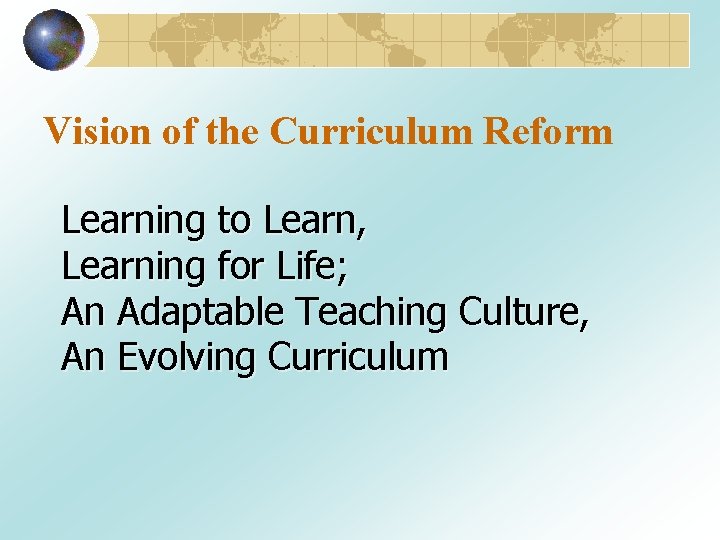 Vision of the Curriculum Reform

Learning to Learn,
Learning for Life;
An Adaptable Teaching Culture,
An Evolving Curriculum